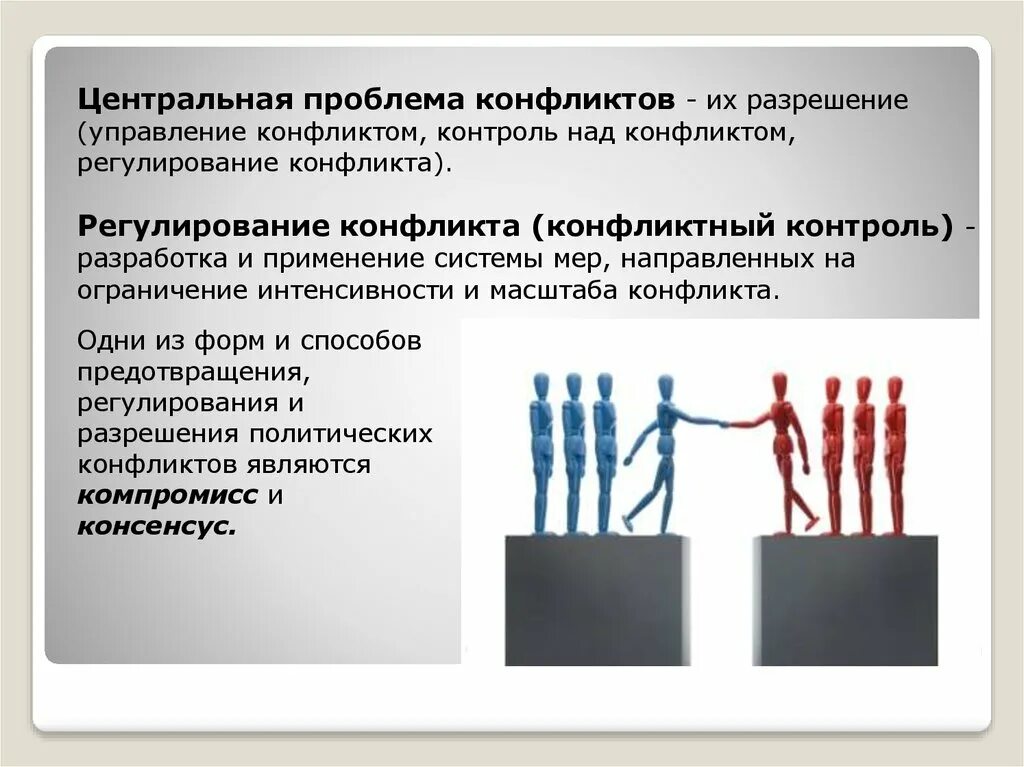 Центральная проблема конфликтов - их разрешение (управление конфликтом, контроль над конфликтом, регулирование конфликта).

Регулирование конфликта (конфликтный контроль) - разработка и применение системы мер, направленных на ограничение интенсивности и масштаба конфликта.

Одни из форм и способов предотвращения, регулирования и разрешения политических конфликтов являются компромисс и консенсус.